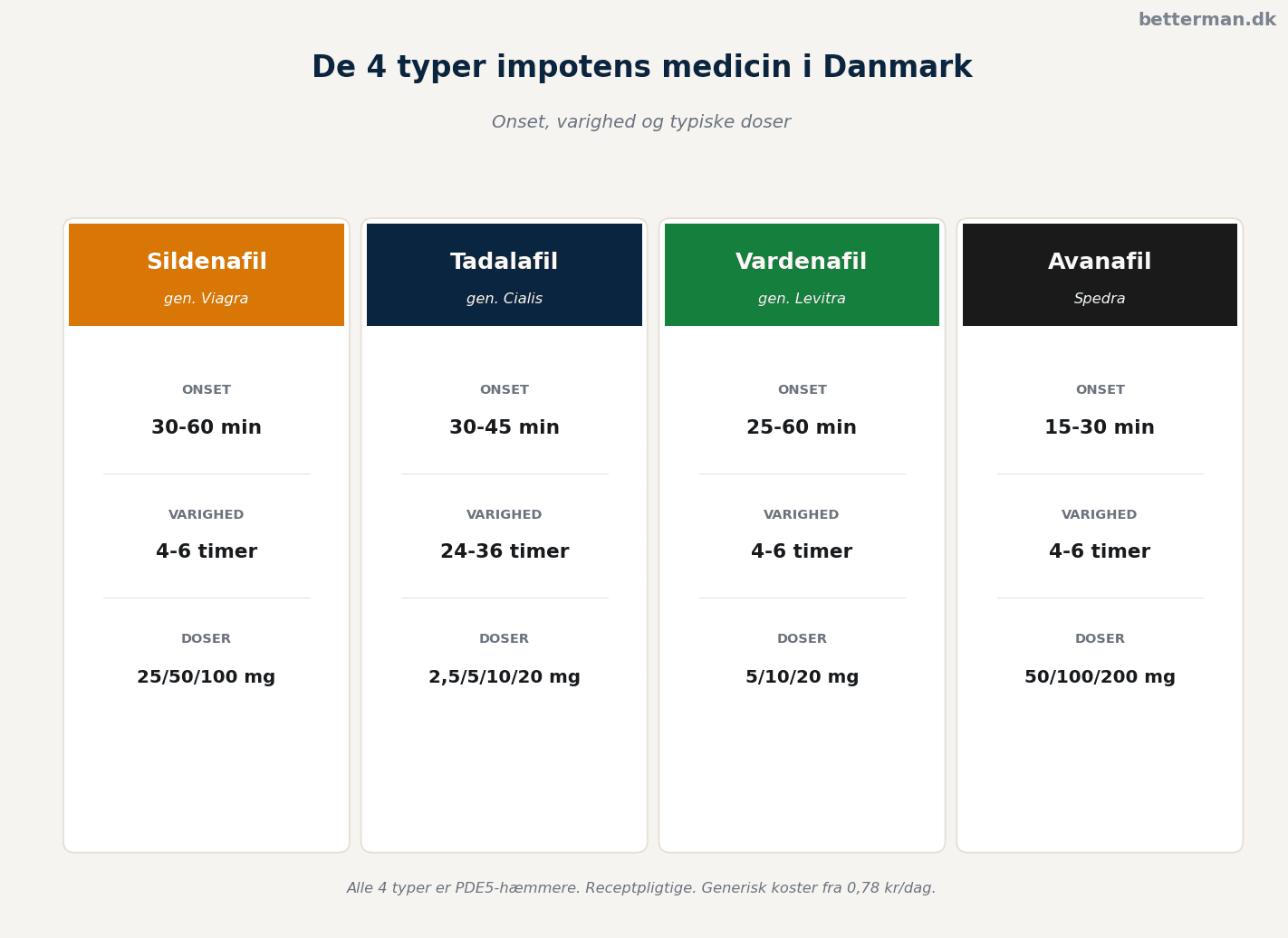 betterman.dk

De 4 typer impotens medicin i Danmark

Onset, varighed og typiske doser

Sildenafil
gen. Viagra

ONSET
30-60 min

VARIGHED
4-6 timer

DOSER
25/50/100 mg

Tadalafil
gen. Cialis

ONSET
30-45 min

VARIGHED
24-36 timer

DOSER
2,5/5/10/20 mg

Vardenafil
gen. Levitra

ONSET
25-60 min

VARIGHED
4-6 timer

DOSER
5/10/20 mg

Avanafil
Spedra

ONSET
15-30 min

VARIGHED
4-6 timer

DOSER
50/100/200 mg

Alle 4 typer er PDE5-hæmmere. Receptpligtige. Generisk koster fra 0,78 kr/dag.